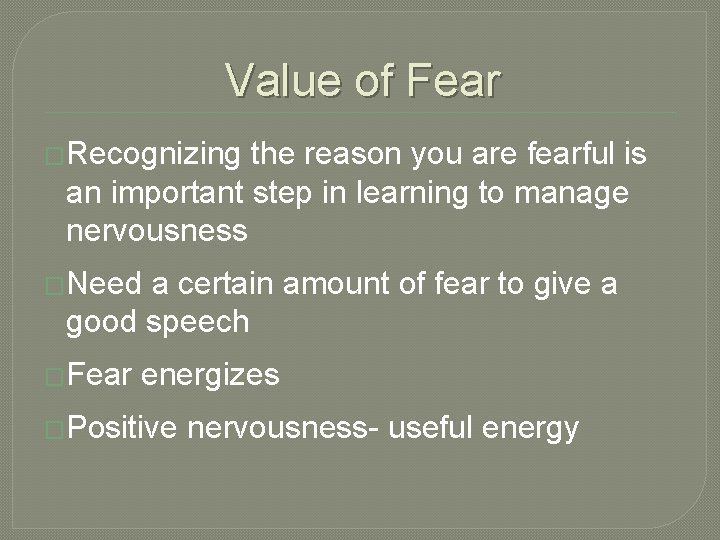 Value of Fear

Recognizing the reason you are fearful is an important step in learning to manage nervousness

Need a certain amount of fear to give a good speech

Fear energizes

Positive nervousness- useful energy